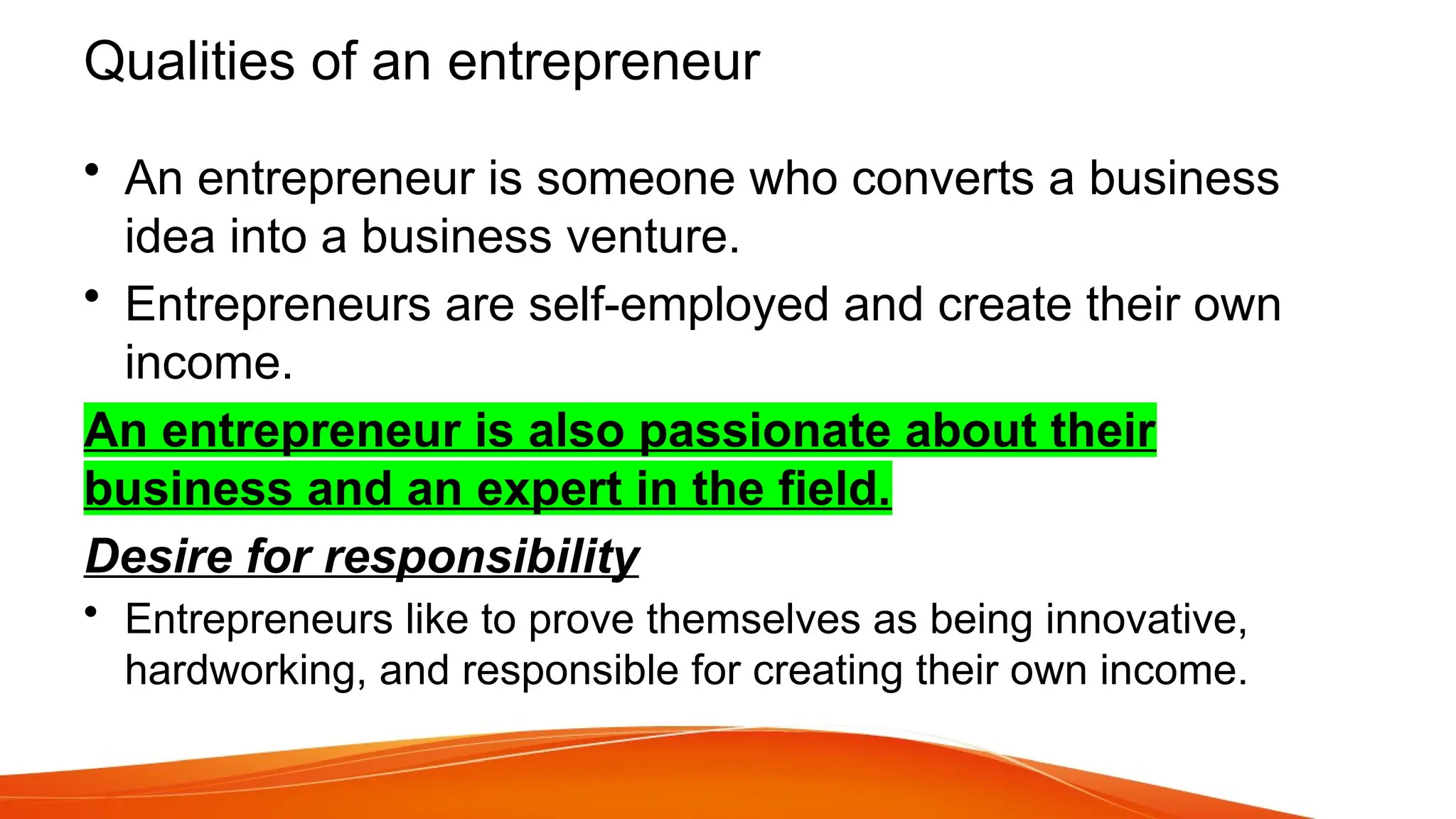 Qualities of an entrepreneur

• An entrepreneur is someone who converts a business idea into a business venture.

• Entrepreneurs are self-employed and create their own income.

An entrepreneur is also passionate about their business and an expert in the field.

Desire for responsibility

• Entrepreneurs like to prove themselves as being innovative, hardworking, and responsible for creating their own income.